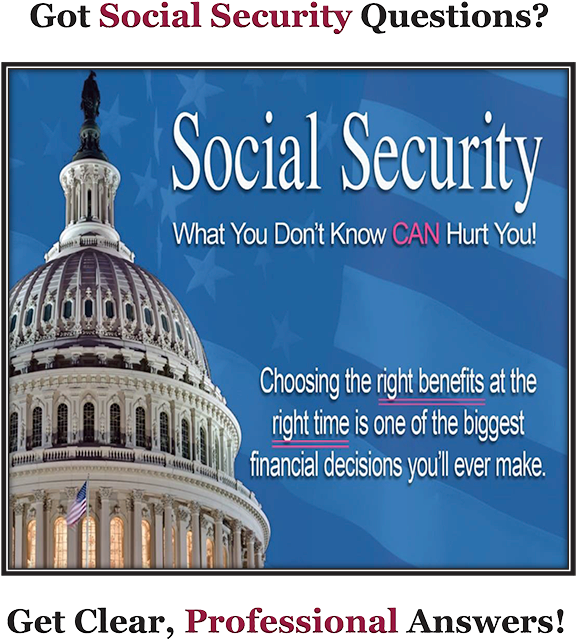 Got Social Security Questions?

Social Security

What You Don't Know CAN Hurt You!

Choosing the right benefits at the right time is one of the biggest financial decisions you'll ever make.

Get Clear, Professional Answers!